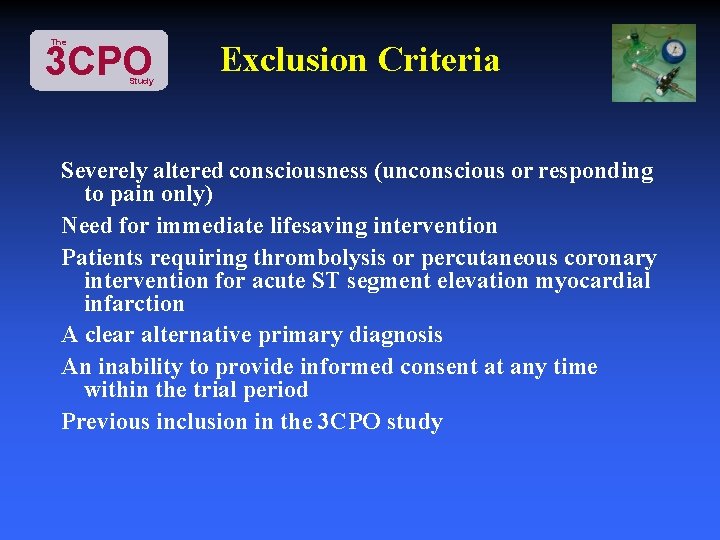 The
3CPO
Study

Exclusion Criteria

Severely altered consciousness (unconscious or responding to pain only)

Need for immediate lifesaving intervention

Patients requiring thrombolysis or percutaneous coronary intervention for acute ST segment elevation myocardial infarction

A clear alternative primary diagnosis

An inability to provide informed consent at any time within the trial period

Previous inclusion in the 3CPO study